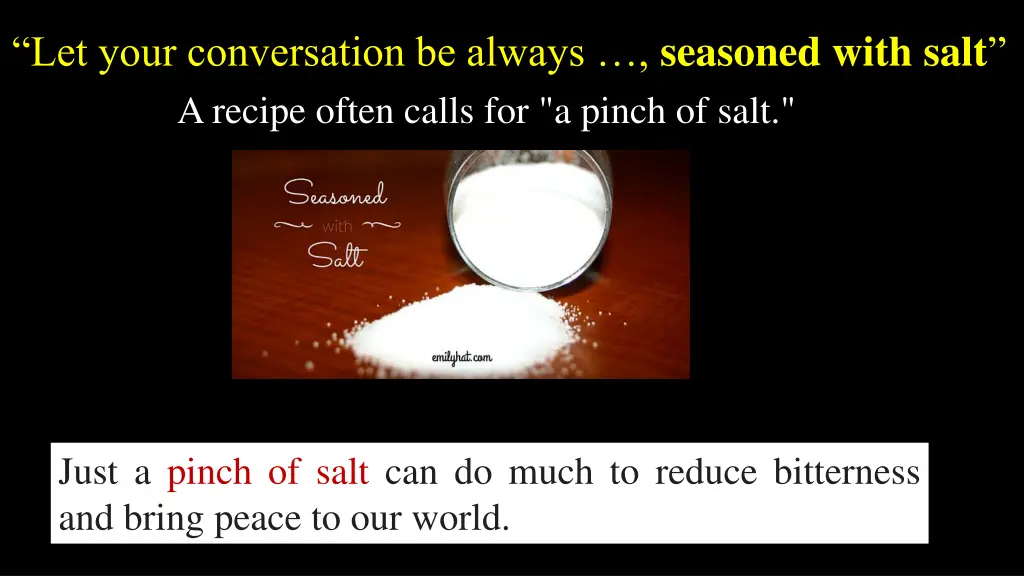 “Let your conversation be always …, seasoned with salt”

A recipe often calls for "a pinch of salt."

Seasoned
with
Salt

emilyhat.com

Just a pinch of salt can do much to reduce bitterness and bring peace to our world.